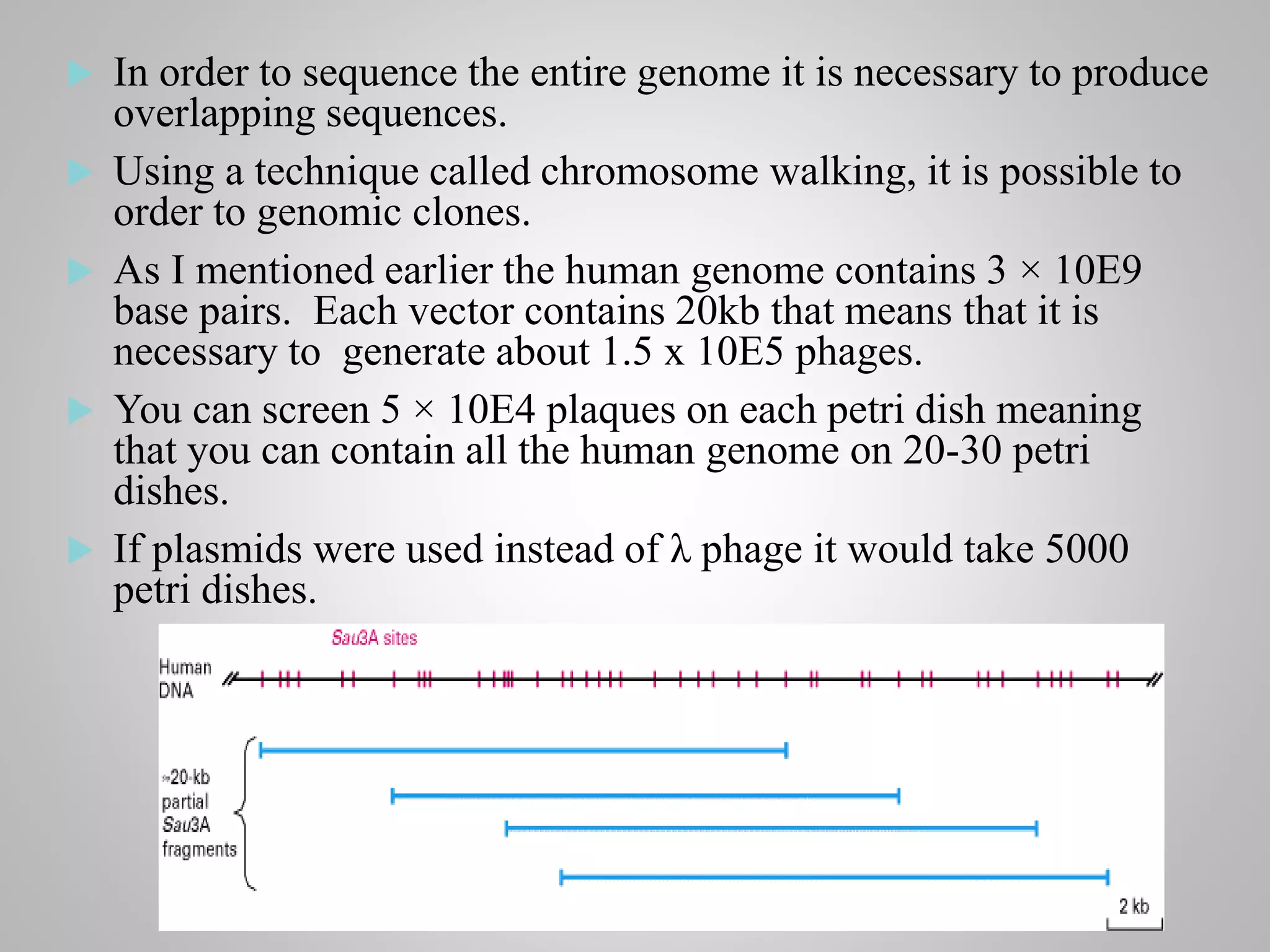 In order to sequence the entire genome it is necessary to produce overlapping sequences.

Using a technique called chromosome walking, it is possible to order to genomic clones.

As I mentioned earlier the human genome contains 3 × 10E9 base pairs. Each vector contains 20kb that means that it is necessary to generate about 1.5 x 10E5 phages.

You can screen 5 × 10E4 plaques on each petri dish meaning that you can contain all the human genome on 20-30 petri dishes.

If plasmids were used instead of λ phage it would take 5000 petri dishes.

Sau3A sites

Human DNA

≈20-kb partial Sau3A fragments

2 kb